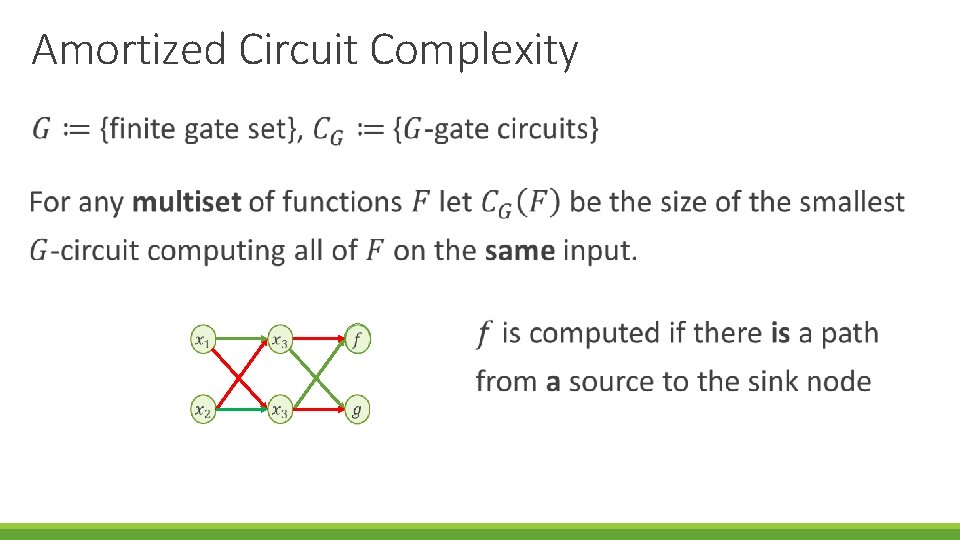 Amortized Circuit Complexity

$G \coloneqq$ {finite gate set}, $C_G \coloneqq$ {$G$-gate circuits}

For any **multiset** of functions $F$ let $C_G(F)$ be the size of the smallest $G$-circuit computing all of $F$ on the **same** input.

$x_1$ $x_3$ $f$
$x_2$ $x_3$ $g$

$f$ is computed if there **is** a path from **a** source to the sink node